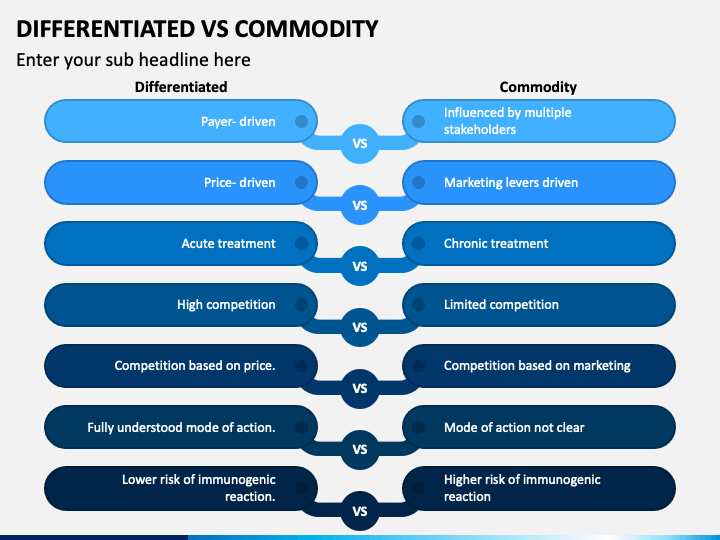 DIFFERENTIATED VS COMMODITY

Enter your sub headline here

Differentiated

Commodity

Payer- driven

VS

Influenced by multiple stakeholders

Price- driven

VS

Marketing levers driven

Acute treatment

VS

Chronic treatment

High competition

VS

Limited competition

Competition based on price.

VS

Competition based on marketing

Fully understood mode of action.

VS

Mode of action not clear

Lower risk of immunogenic reaction.

VS

Higher risk of immunogenic reaction